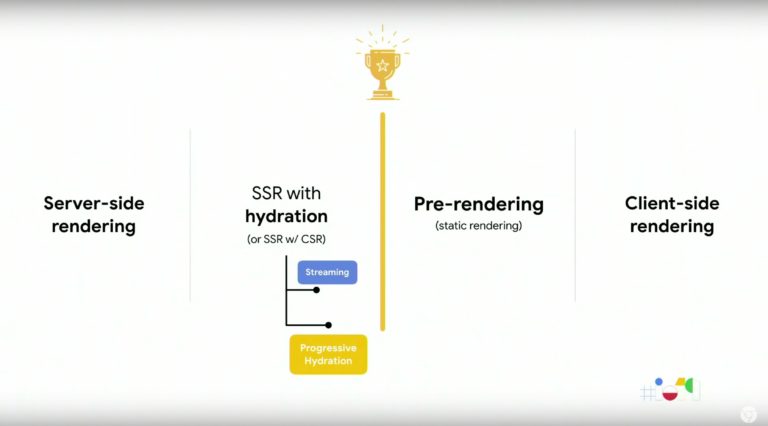 Server-side rendering

SSR with hydration
(or SSR w/ CSR)

Streaming

Progressive Hydration

Pre-rendering
(static rendering)

Client-side rendering

#